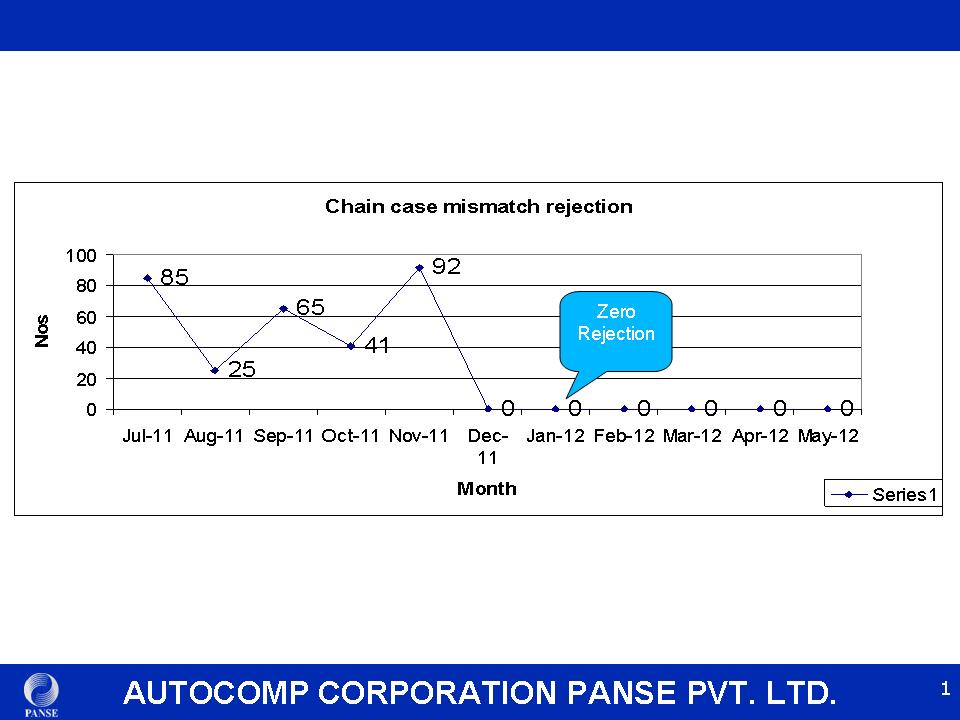 Chain case mismatch rejection

Nos

100
80
60
40
20
0

85
25
65
41
92
0
0
0
0
0
0

Zero Rejection

Jul-11 Aug-11 Sep-11 Oct-11 Nov-11 Dec-11 Jan-12 Feb-12 Mar-12 Apr-12 May-12

Month

Series1

PANSE

AUTOCOMP CORPORATION PANSE PVT. LTD.

1